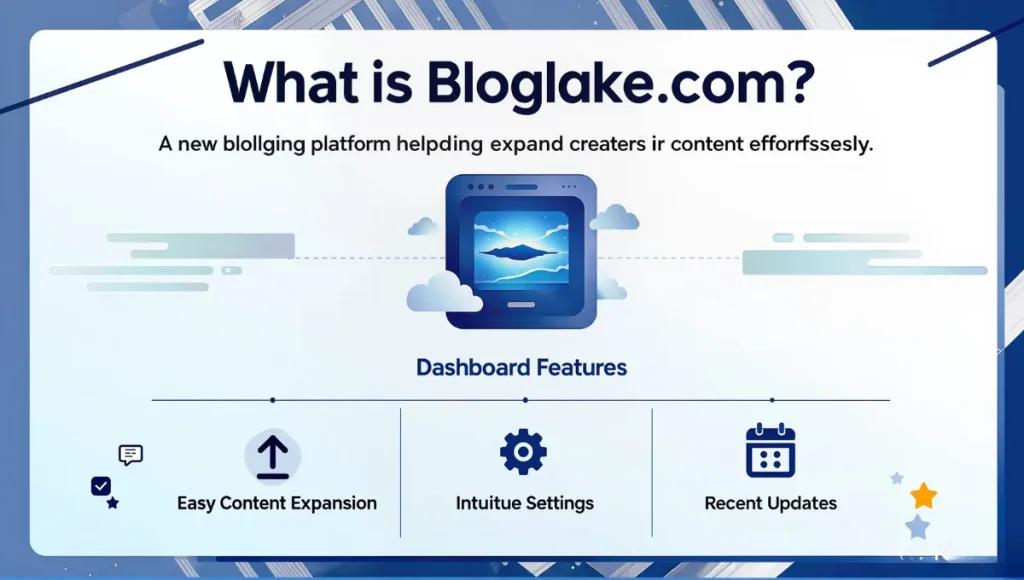 What is Bloglake.com?

A new blollging platform helpding expand creaters ir content efforrfssesly.

Dashboard Features

Easy Content Expansion

Intuitue Settings

Recent Updates